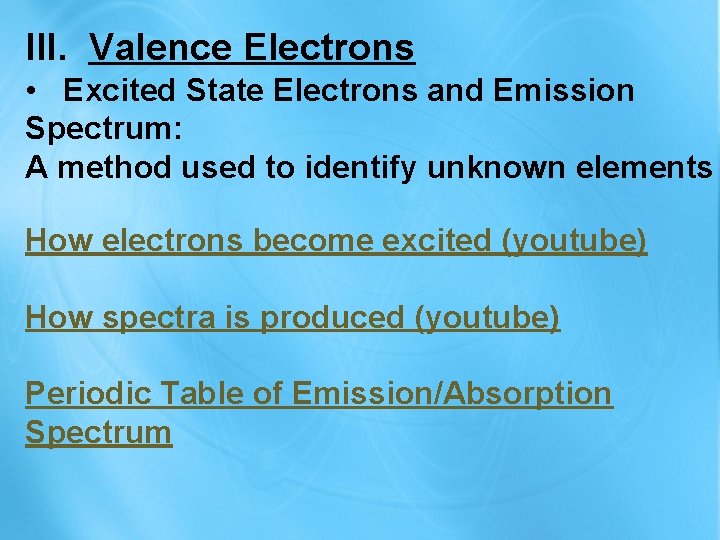 III. Valence Electrons

• Excited State Electrons and Emission Spectrum:
A method used to identify unknown elements

How electrons become excited (youtube)

How spectra is produced (youtube)

Periodic Table of Emission/Absorption Spectrum